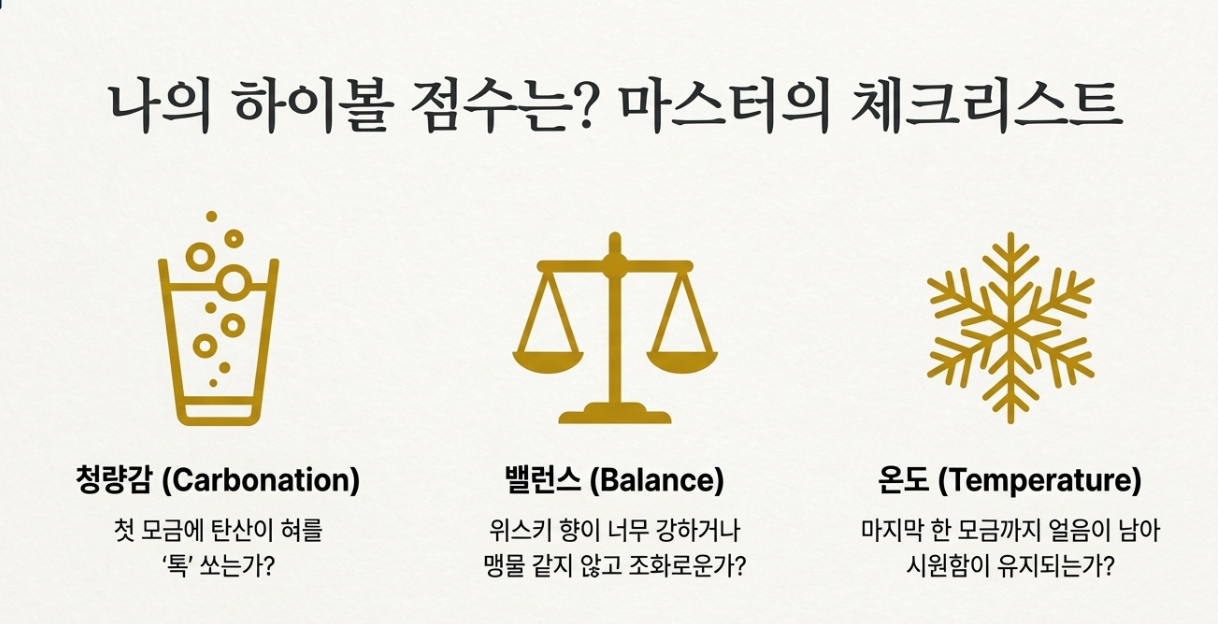 나의 하이볼 점수는? 마스터의 체크리스트

청량감 (Carbonation)

첫 모금에 탄산이 혀를 '톡' 쏘는가?

밸런스 (Balance)

위스키 향이 너무 강하거나 맹물 같지 않고 조화로운가?

온도 (Temperature)

마지막 한 모금까지 얼음이 남아 시원함이 유지되는가?